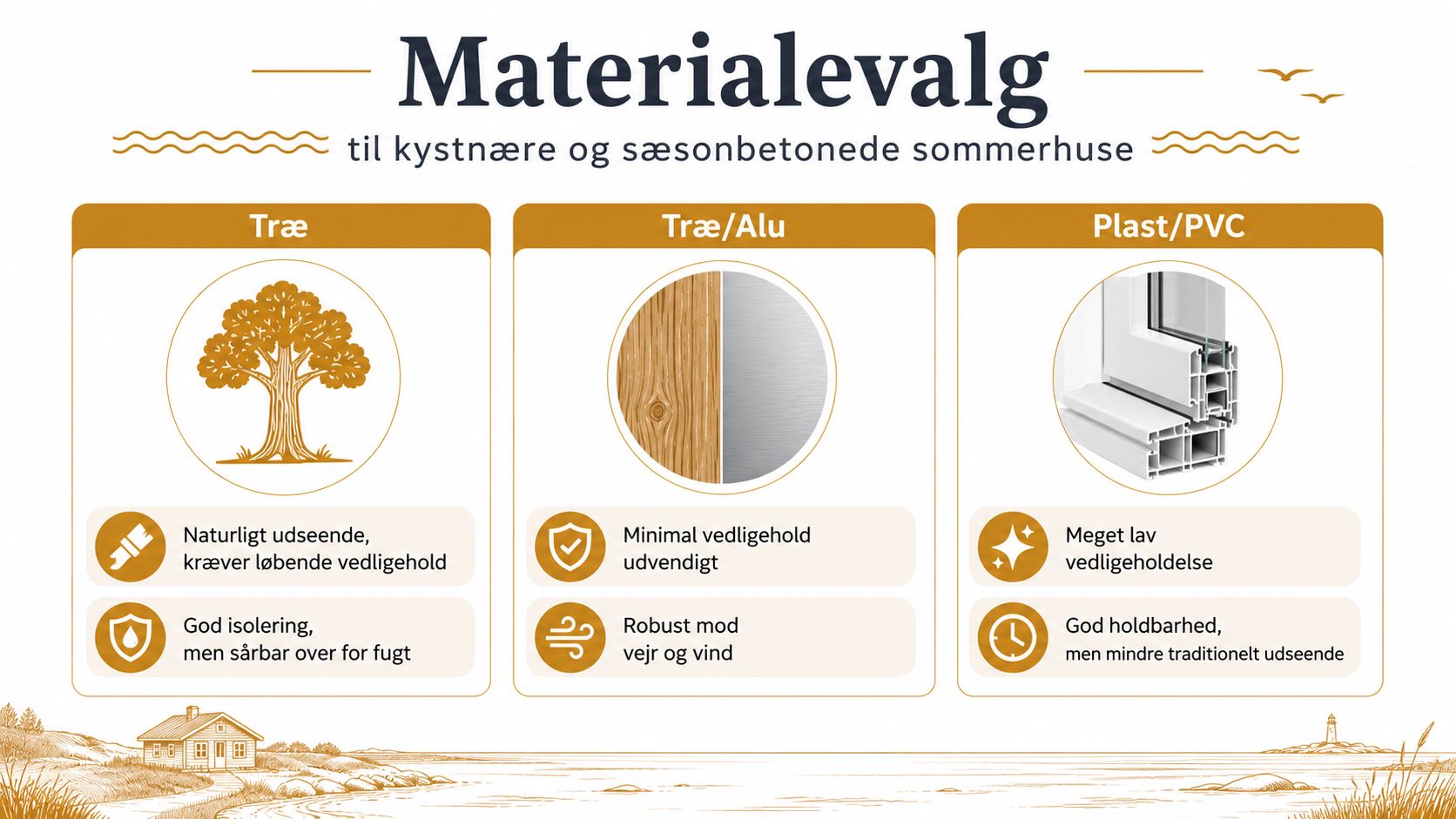 Materialevalg

til kystnære og sæsonbetonede sommerhuse

Træ

Naturligt udseende, kræver løbende vedligehold

God isolering, men sårbar over for fugt

Træ/Alu

Minimal vedligehold udvendigt

Robust mod vejr og vind

Plast/PVC

Meget lav vedligeholdelse

God holdbarhed, men mindre traditionelt udseende